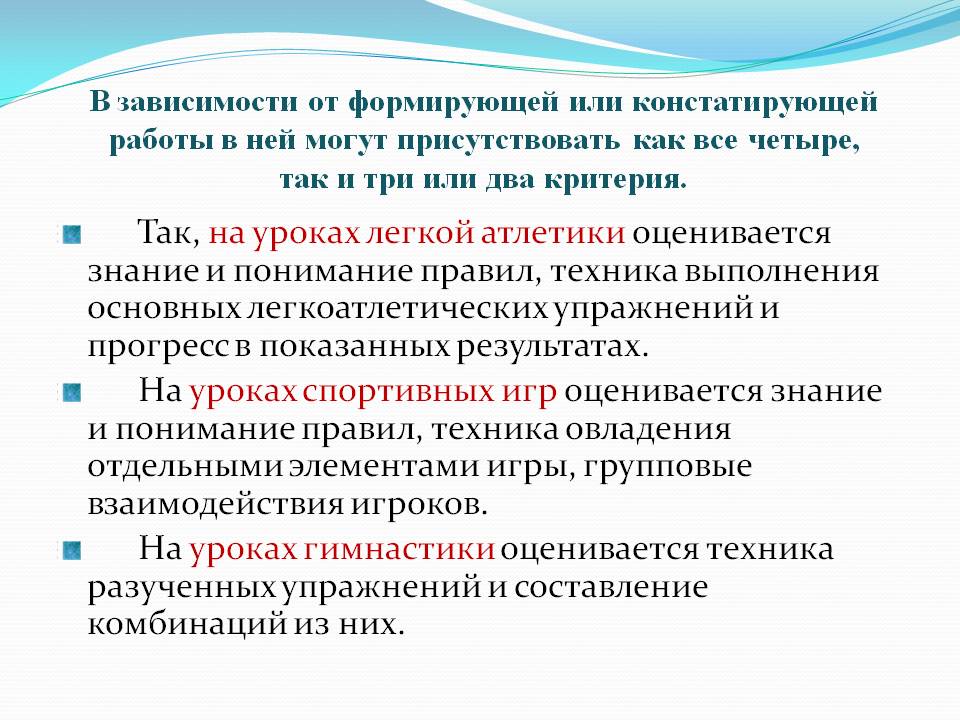 В зависимости от формирующей или констатирующей работы в ней могут присутствовать как все четыре, так и три или два критерия.

Так, на уроках легкой атлетики оценивается знание и понимание правил, техника выполнения основных легкоатлетических упражнений и прогресс в показанных результатах.

На уроках спортивных игр оценивается знание и понимание правил, техника овладения отдельными элементами игры, групповые взаимодействия игроков.

На уроках гимнастики оценивается техника разученных упражнений и составление комбинаций из них.